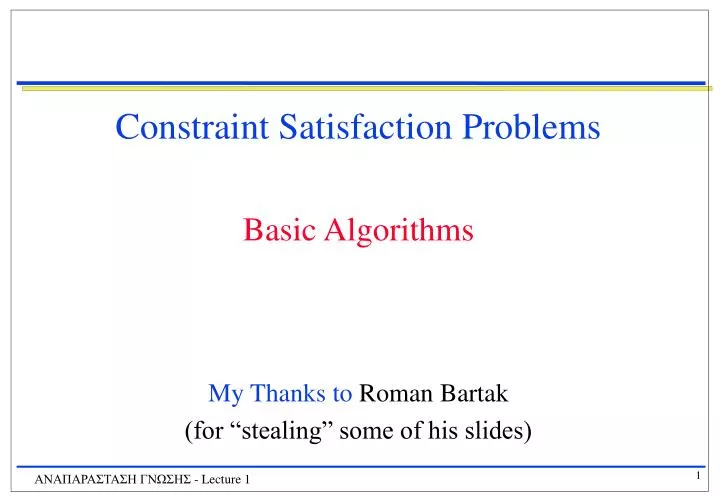 Constraint Satisfaction Problems

Basic Algorithms

My Thanks to Roman Bartak
(for “stealing” some of his slides)

ΑΝΑΠΑΡΑΣΤΑΣΗ ΓΝΩΣΗΣ - Lecture 1

1